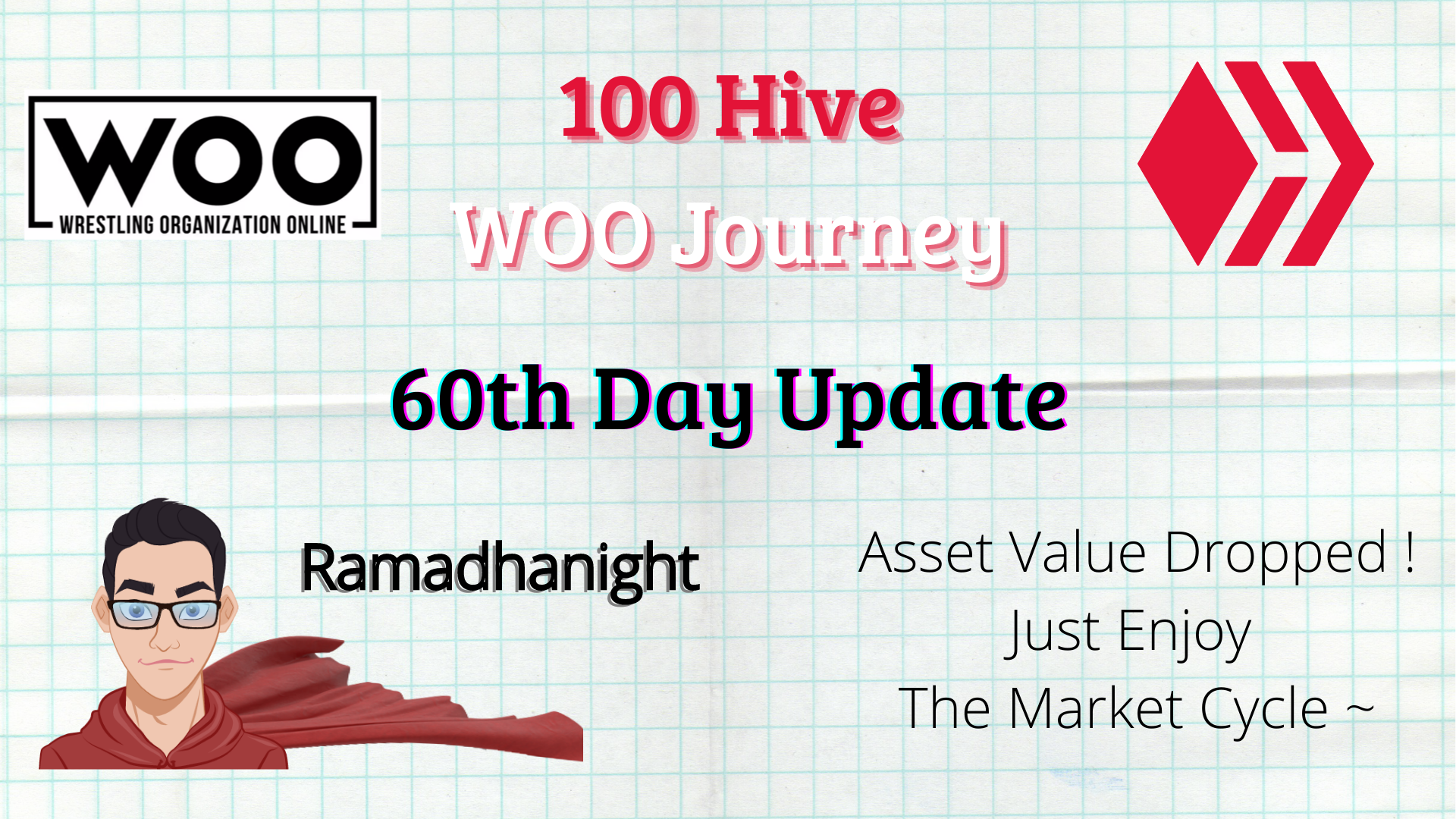 WOO
WRESTLING ORGANIZATION ONLINE

100 Hive
WOO Journey

60th Day Update

Ramadhanight

Asset Value Dropped !
Just Enjoy
The Market Cycle ~